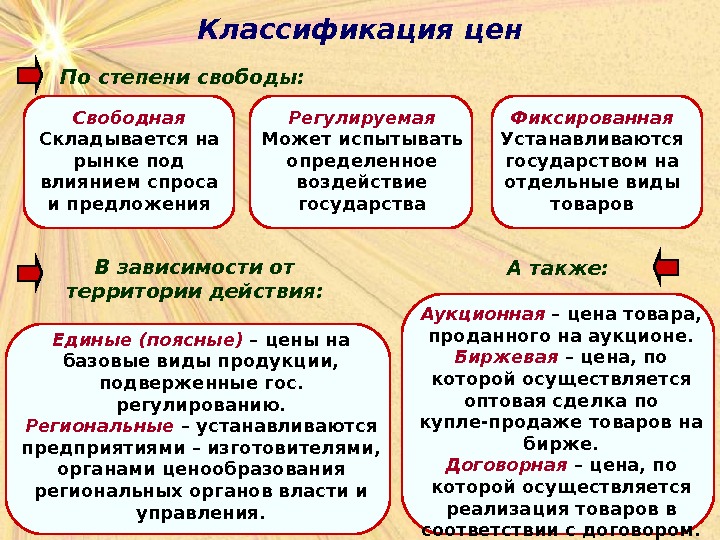 Классификация цен

По степени свободы:

Свободная
Складывается на рынке под влиянием спроса и предложения

Регулируемая
Может испытывать определенное воздействие государства

Фиксированная
Устанавливаются государством на отдельные виды товаров

В зависимости от территории действия:

Единые (поясные) – цены на базовые виды продукции, подверженные гос. регулированию.
Региональные – устанавливаются предприятиями – изготовителями, органами ценообразования региональных органов власти и управления.

А также:

Аукционная – цена товара, проданного на аукционе.
Биржевая – цена, по которой осуществляется оптовая сделка по купле-продаже товаров на бирже.
Договорная – цена, по которой осуществляется реализация товаров в соответствии с договором.